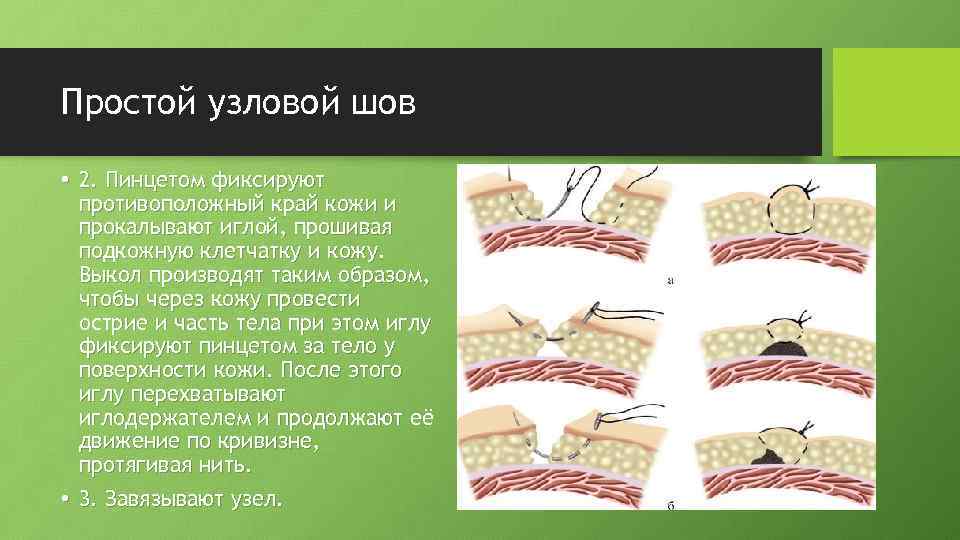 Простой узловой шов

• 2. Пинцетом фиксируют противоположный край кожи и прокалывают иглой, прошивая подкожную клетчатку и кожу. Выкол производят таким образом, чтобы через кожу провести острие и часть тела при этом иглу фиксируют пинцетом за тело у поверхности кожи. После этого иглу перехватывают иглодержателем и продолжают её движение по кривизне, протягивая нить.

• 3. Завязывают узел.

а

б